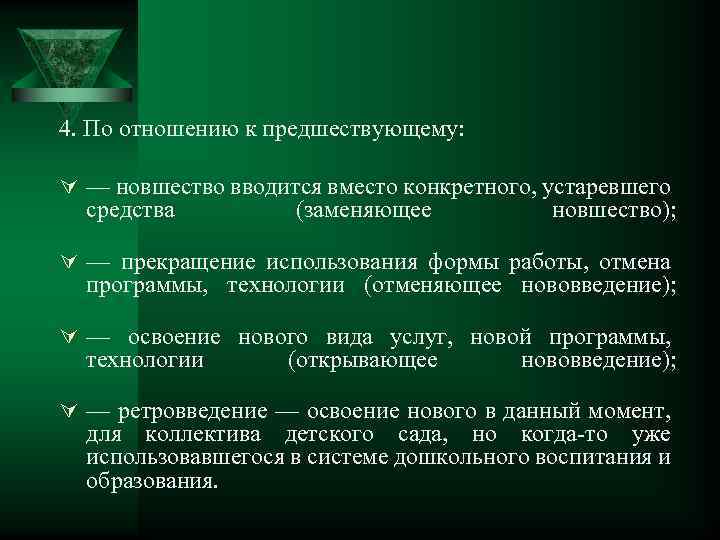 4. По отношению к предшествующему:

— новшество вводится вместо конкретного, устаревшего средства (заменяющее новшество);

— прекращение использования формы работы, отмена программы, технологии (отменяющее нововведение);

— освоение нового вида услуг, новой программы, технологии (открывающее нововведение);

— ретровведение — освоение нового в данный момент, для коллектива детского сада, но когда-то уже использовавшегося в системе дошкольного воспитания и образования.